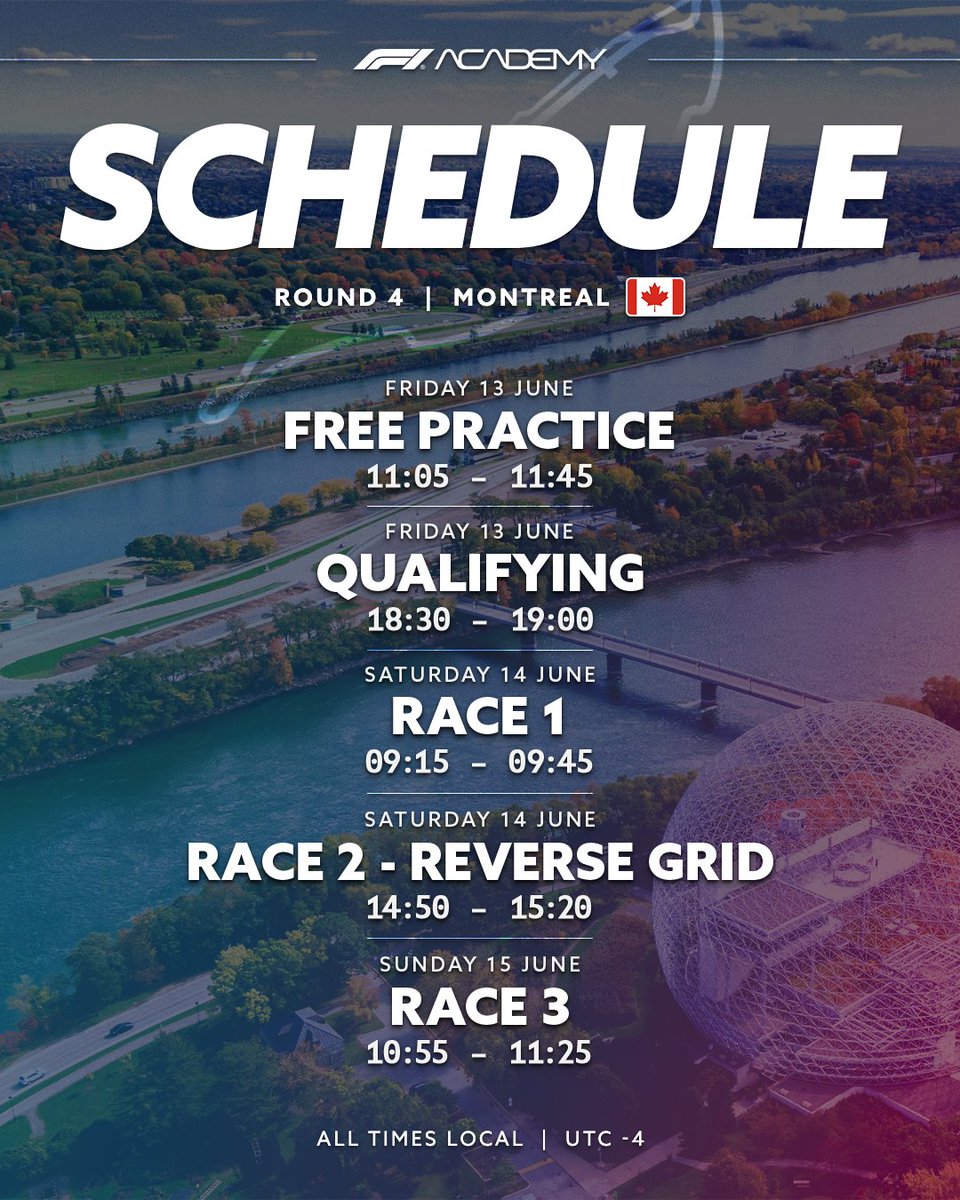 F1 ACADEMY

SCHEDULE

ROUND 4 | MONTREAL

FRIDAY 13 JUNE
FREE PRACTICE
11:05 - 11:45

FRIDAY 13 JUNE
QUALIFYING
18:30 - 19:00

SATURDAY 14 JUNE
RACE 1
09:15 - 09:45

SATURDAY 14 JUNE
RACE 2 - REVERSE GRID
14:50 - 15:20

SUNDAY 15 JUNE
RACE 3
10:55 - 11:25

ALL TIMES LOCAL | UTC -4